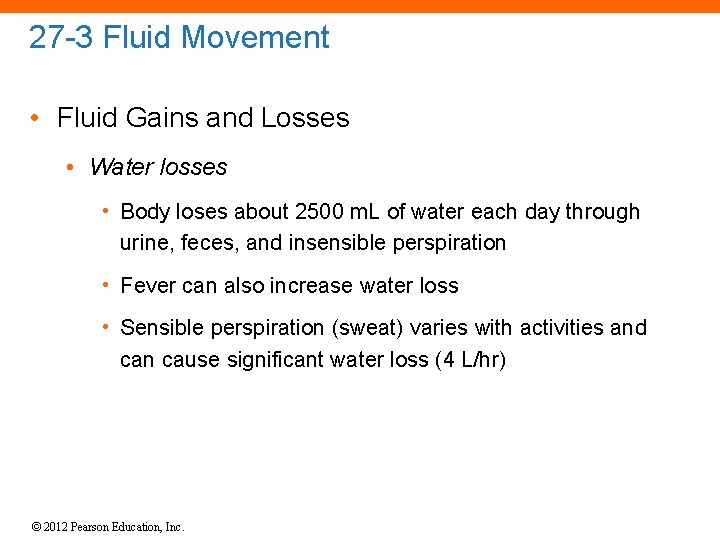 27-3 Fluid Movement

• Fluid Gains and Losses

• Water losses

• Body loses about 2500 mL of water each day through urine, feces, and insensible perspiration

• Fever can also increase water loss

• Sensible perspiration (sweat) varies with activities and can cause significant water loss (4 L/hr)

© 2012 Pearson Education, Inc.